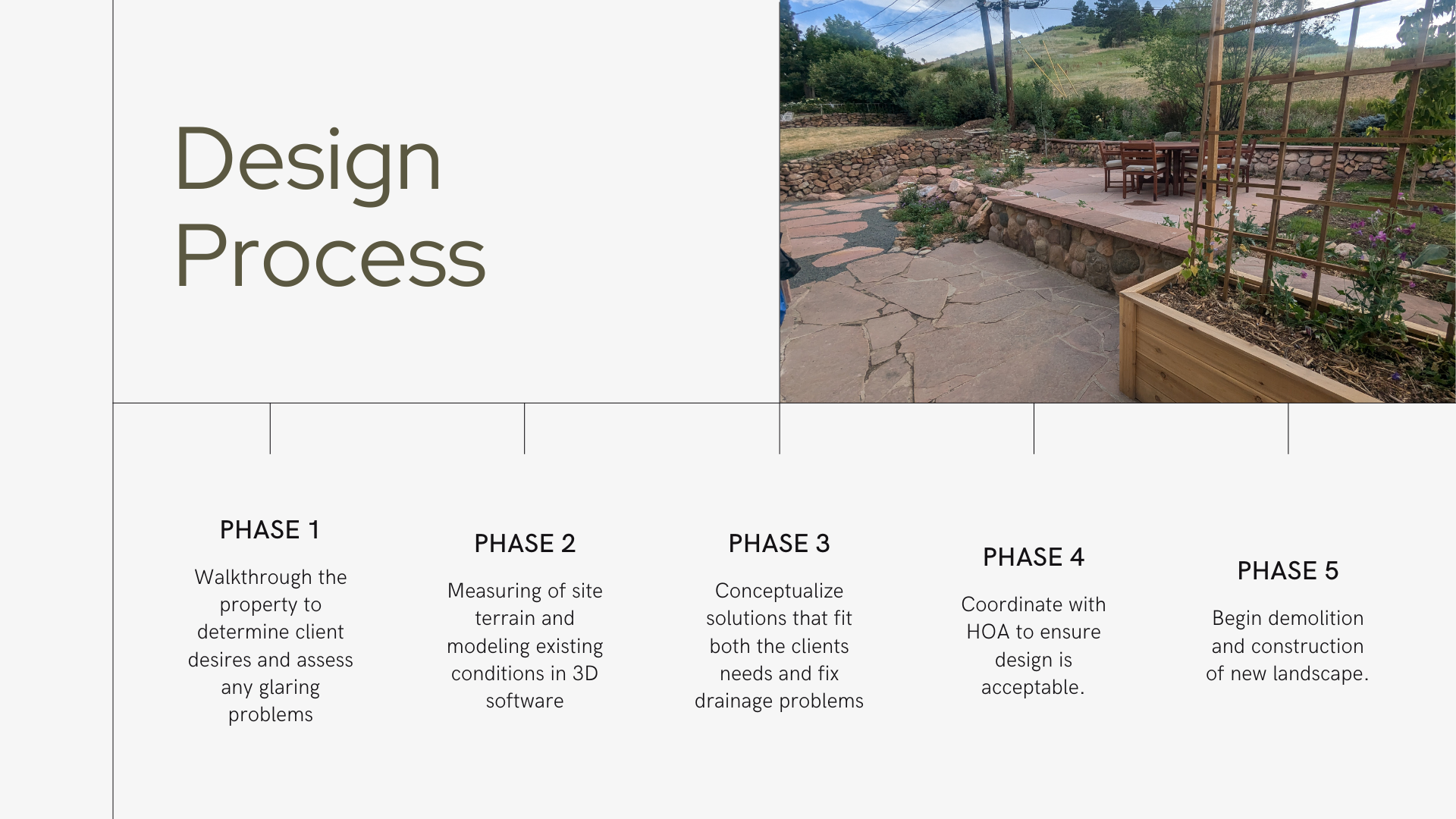 Design Process

PHASE 1

Walkthrough the property to determine client desires and assess any glaring problems

PHASE 2

Measuring of site terrain and modeling existing conditions in 3D software

PHASE 3

Conceptualize solutions that fit both the clients needs and fix drainage problems

PHASE 4

Coordinate with HOA to ensure design is acceptable.

PHASE 5

Begin demolition and construction of new landscape.